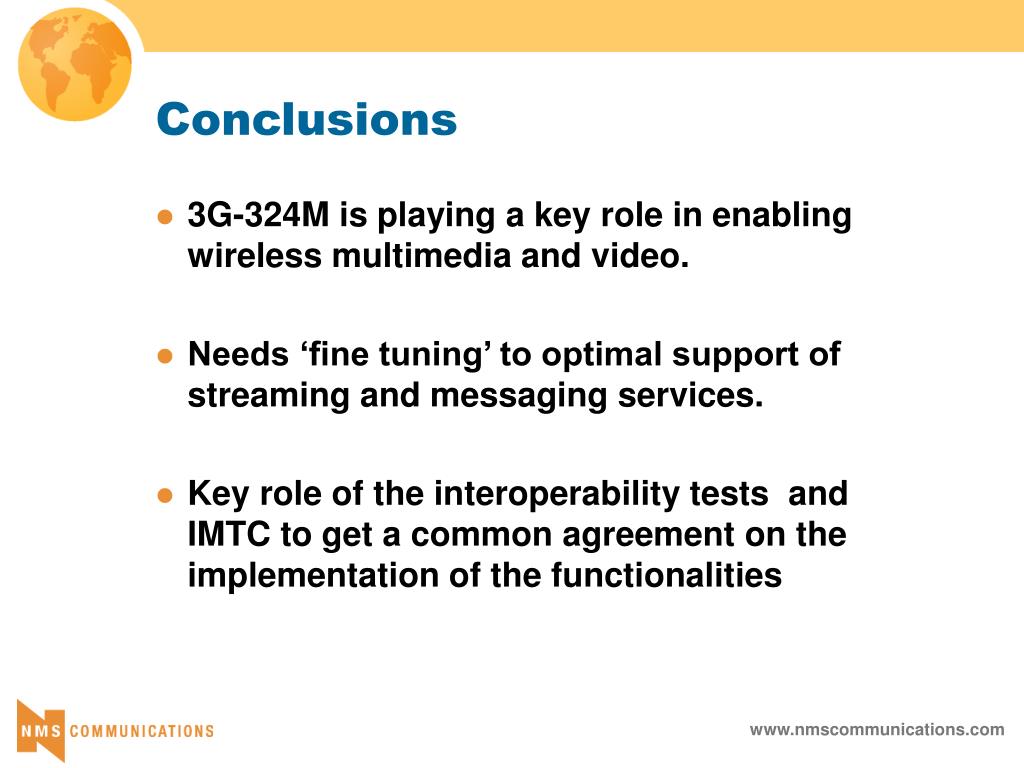 Conclusions

● 3G-324M is playing a key role in enabling wireless multimedia and video.

● Needs ‘fine tuning’ to optimal support of streaming and messaging services.

● Key role of the interoperability tests and IMTC to get a common agreement on the implementation of the functionalities

NMS COMMUNICATIONS

www.nmscommunications.com